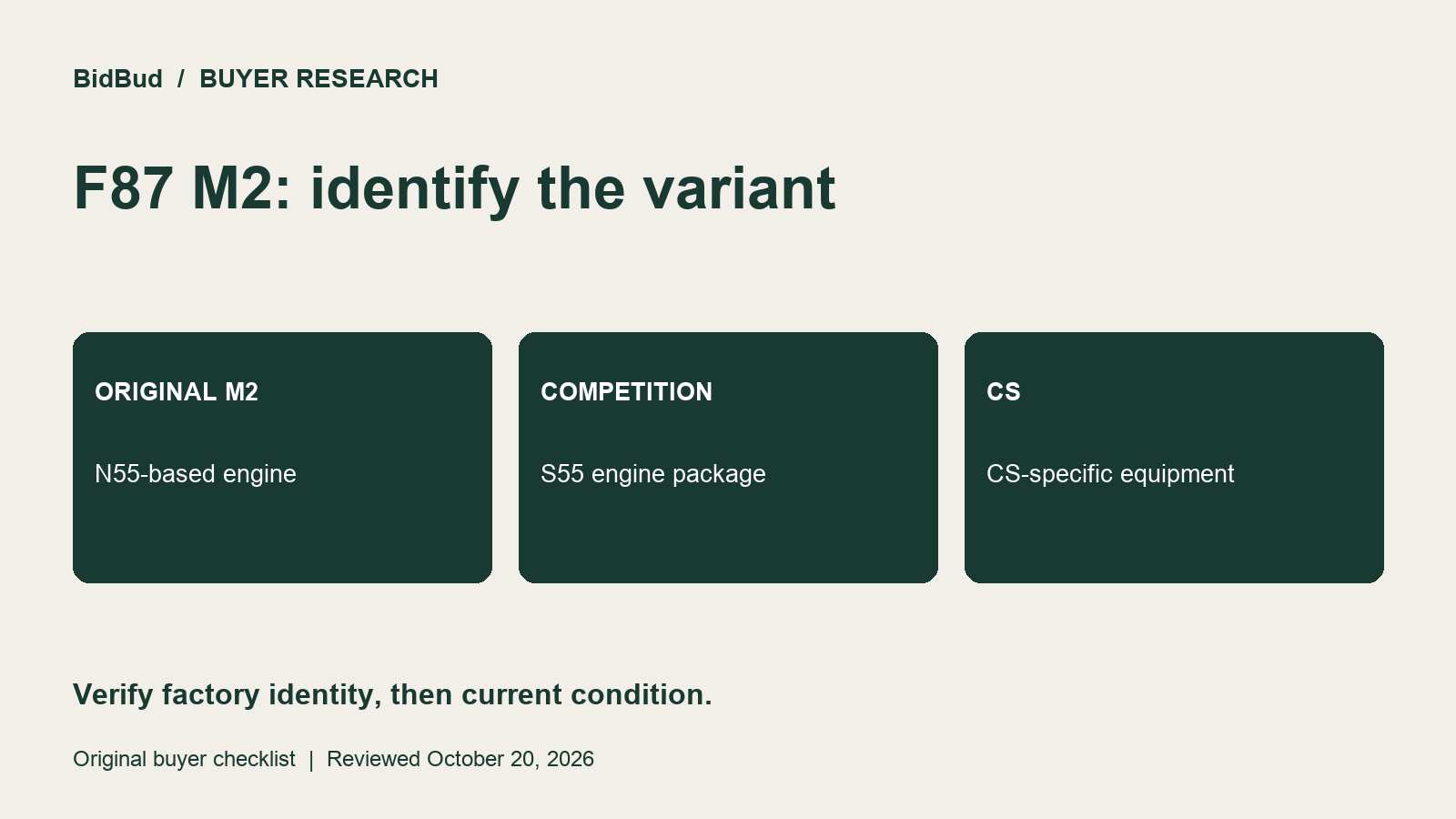 BidBud / BUYER RESEARCH

F87 M2: identify the variant

ORIGINAL M2

N55-based engine

COMPETITION

S55 engine package

CS

CS-specific equipment

Verify factory identity, then current condition.

Original buyer checklist | Reviewed October 20, 2026